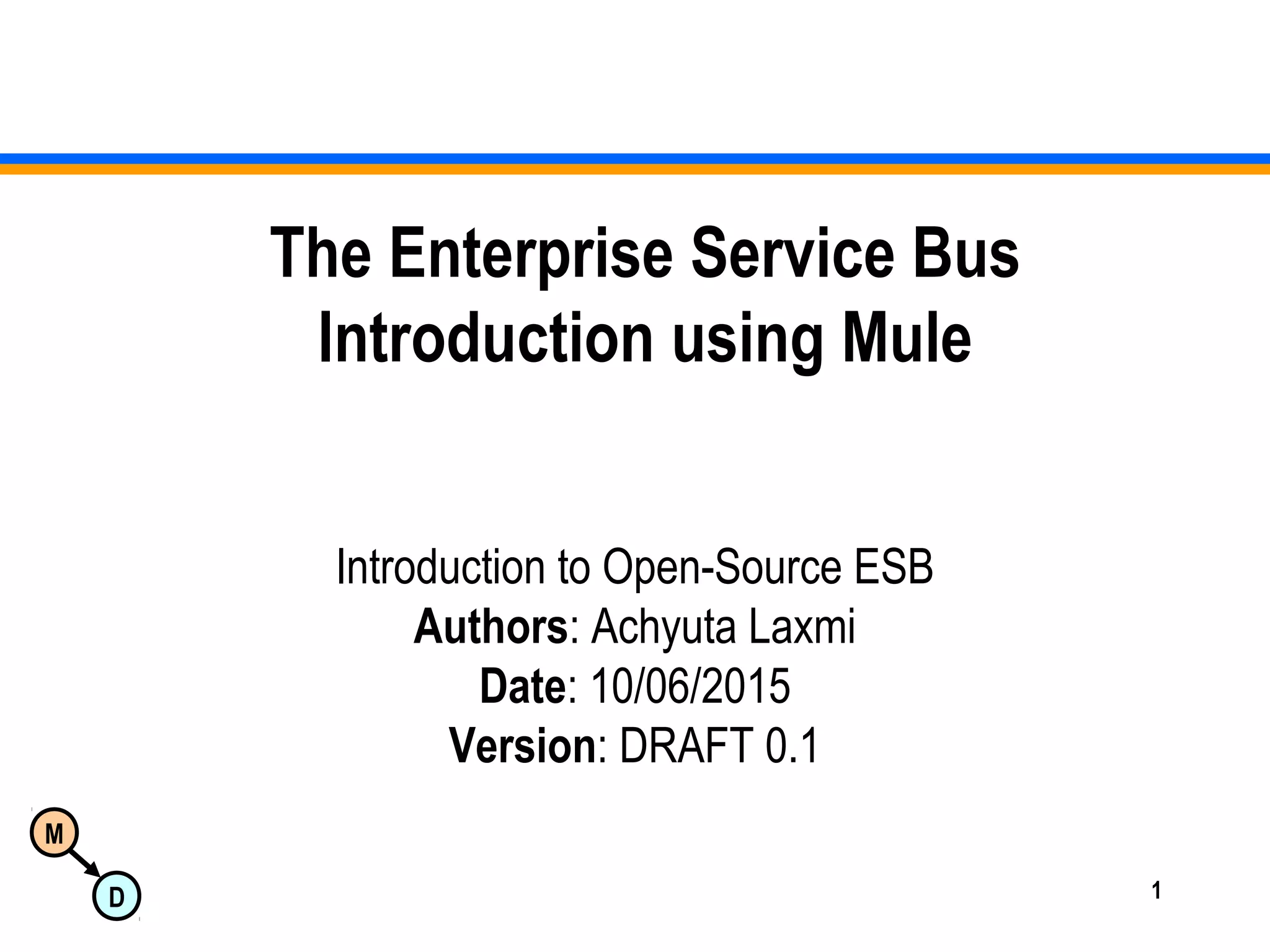 The Enterprise Service Bus Introduction using Mule

Introduction to Open-Source ESB
Authors: Achyuta Laxmi
Date: 10/06/2015
Version: DRAFT 0.1

M
D

1